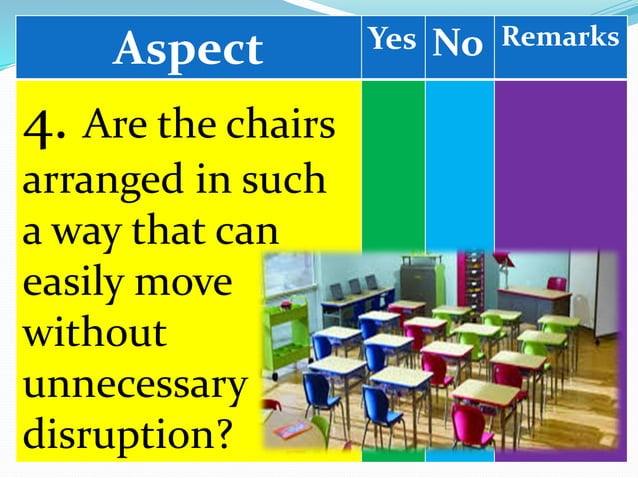 | Aspect | Yes | No | Remarks |
|---|---|---|---|
| 4. Are the chairs arranged in such a way that can easily move without unnecessary disruption? | | | |